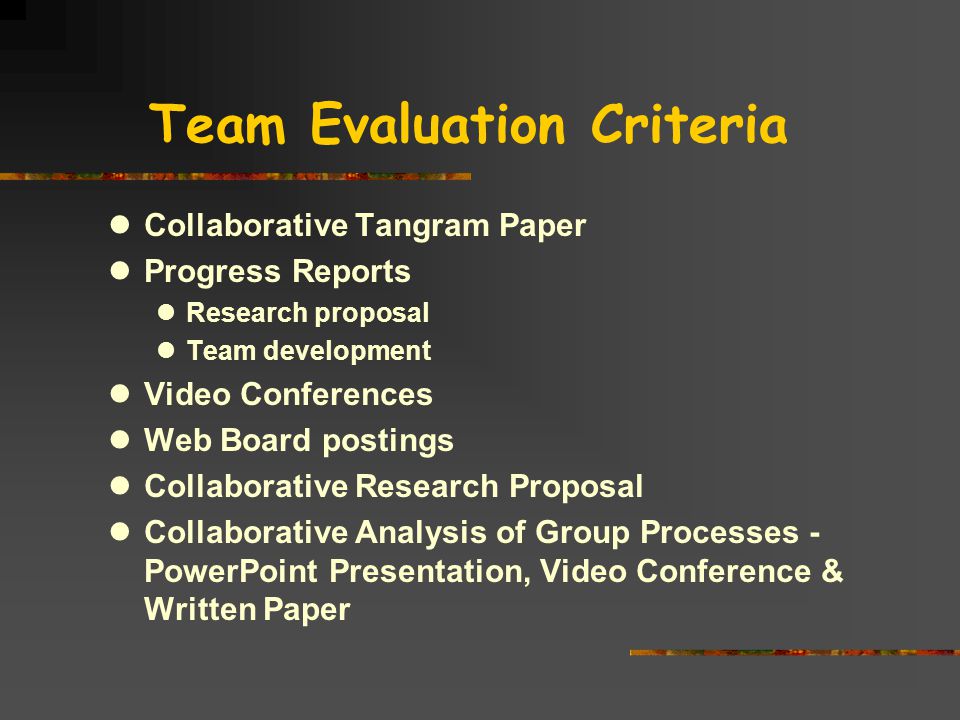 Team Evaluation Criteria

- Collaborative Tangram Paper
- Progress Reports
  - Research proposal
  - Team development
- Video Conferences
- Web Board postings
- Collaborative Research Proposal
- Collaborative Analysis of Group Processes - PowerPoint Presentation, Video Conference & Written Paper